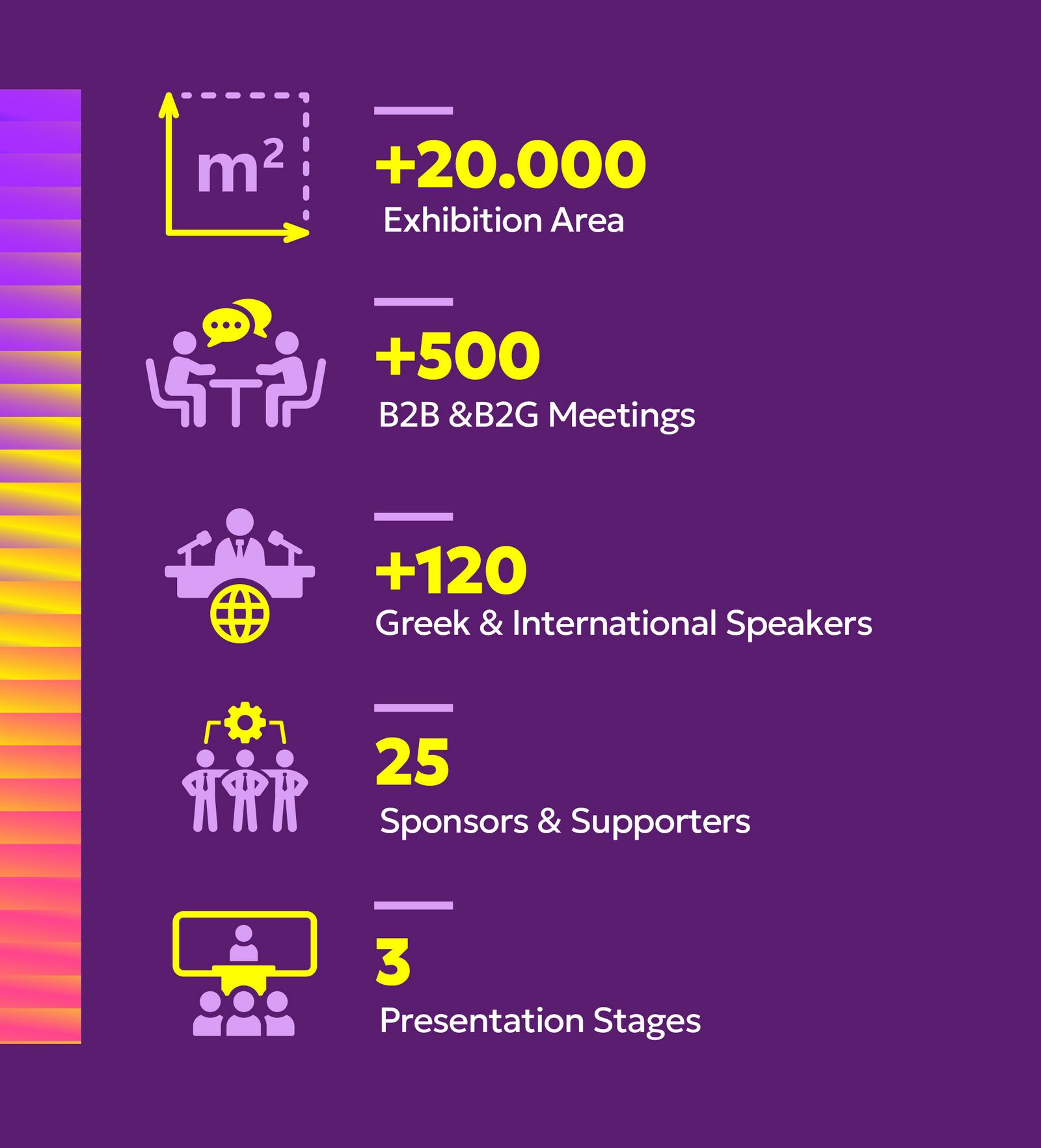 $m^2$

+20.000
Exhibition Area

+500
B2B &B2G Meetings

+120
Greek & International Speakers

25
Sponsors & Supporters

3
Presentation Stages